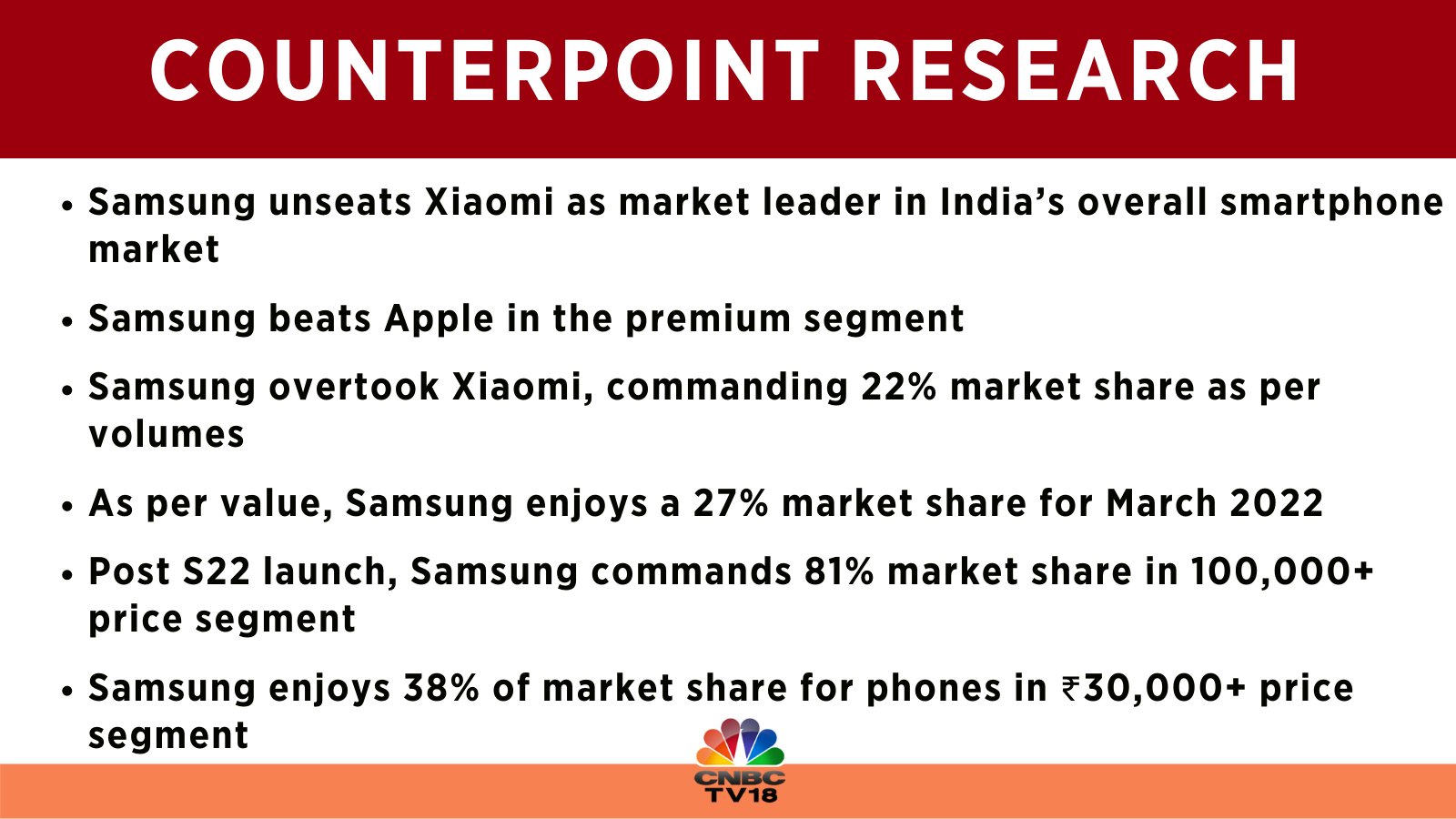 COUNTERPOINT RESEARCH

• Samsung unseats Xiaomi as market leader in India's overall smartphone market

• Samsung beats Apple in the premium segment

• Samsung overtook Xiaomi, commanding 22% market share as per volumes

• As per value, Samsung enjoys a 27% market share for March 2022

• Post S22 launch, Samsung commands 81% market share in 100,000+ price segment

• Samsung enjoys 38% of market share for phones in ₹30,000+ price segment

CNBC TV18